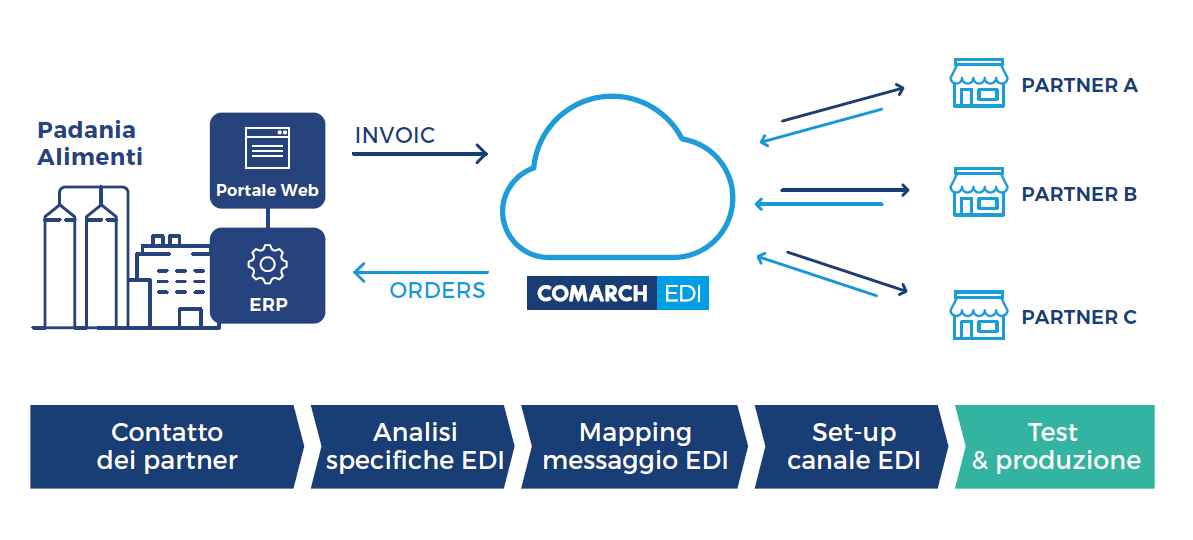 Padania Alimenti

Portale Web

ERP

INVOIC

ORDERS

COMARCH EDI

PARTNER A

PARTNER B

PARTNER C

Contatto dei partner

Analisi specifiche EDI

Mapping messaggio EDI

Set-up canale EDI

Test & produzione